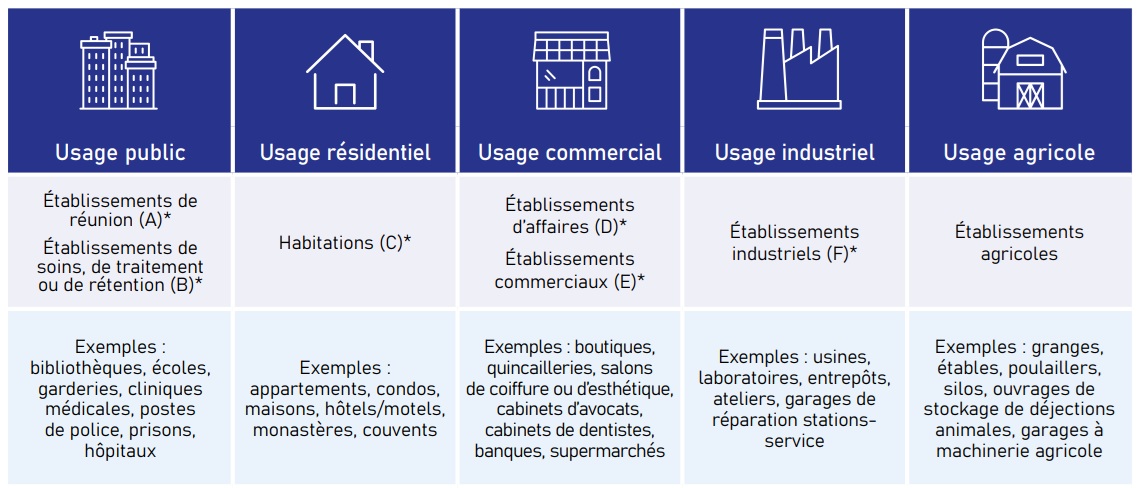 | Usage public | Usage résidentiel | Usage commercial | Usage industriel | Usage agricole |
|---|---|---|---|---|
| Établissements de réunion (A)* Établissements de soins, de traitement ou de rétention (B)* | Habitations (C)* | Établissements d'affaires (D)* Établissements commerciaux (E)* | Établissements industriels (F)* | Établissements agricoles |
| Exemples : bibliothèques, écoles, garderies, cliniques médicales, postes de police, prisons, hôpitaux | Exemples : appartements, condos, maisons, hôtels/motels, monastères, couvents | Exemples : boutiques, quincailleries, salons de coiffure ou d'esthétique, cabinets d'avocats, cabinets de dentistes, banques, supermarchés | Exemples : usines, laboratoires, entrepôts, ateliers, garages de réparation stations-service | Exemples : granges, étables, poulaillers, silos, ouvrages de stockage de déjections animales, garages à machinerie agricole |